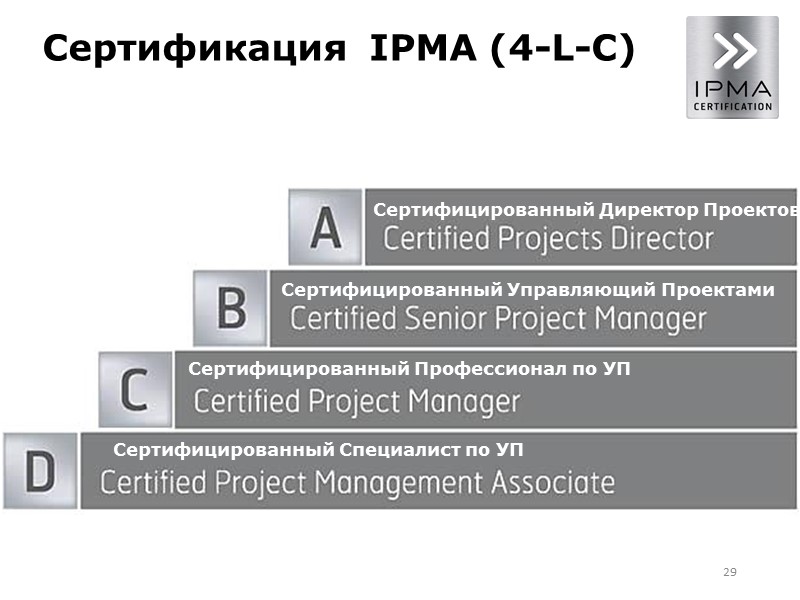 Сертификация IPMA (4-L-C)

IPMA CERTIFICATION

A
Сертифицированный Директор Проектов
Certified Projects Director

B
Сертифицированный Управляющий Проектами
Certified Senior Project Manager

C
Сертифицированный Профессионал по УП
Certified Project Manager

D
Сертифицированный Специалист по УП
Certified Project Management Associate

29